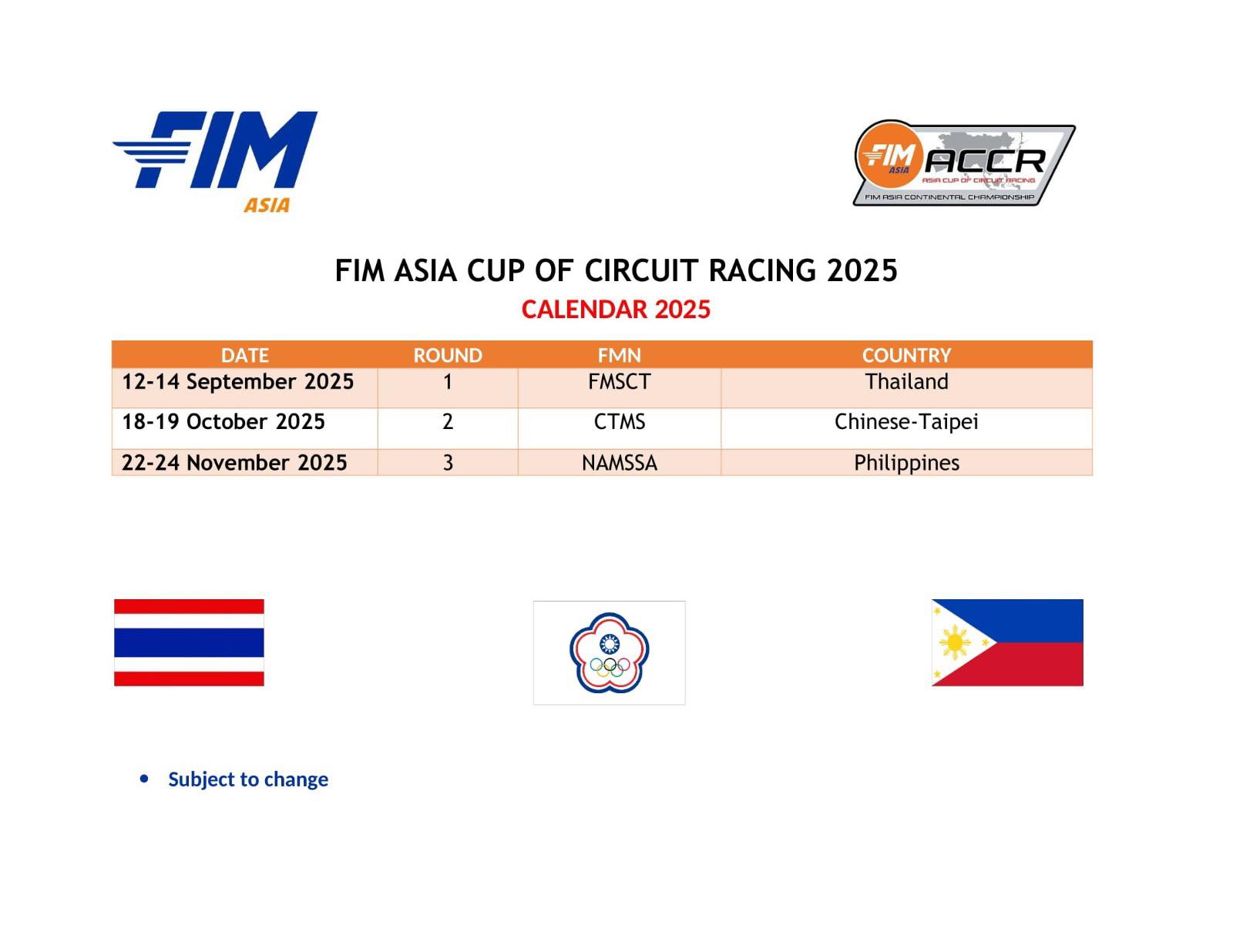 FIM ASIA

FIM ASIA ACCR ASIA CUP OF CIRCUIT RACING FIM ASIA CONTINENTAL CHAMPIONSHIP

FIM ASIA CUP OF CIRCUIT RACING 2025
CALENDAR 2025

| DATE | ROUND | FMN | COUNTRY |
|---|---|---|---|
| 12-14 September 2025 | 1 | FMSCT | Thailand |
| 18-19 October 2025 | 2 | CTMS | Chinese-Taipei |
| 22-24 November 2025 | 3 | NAMSSA | Philippines |

• Subject to change